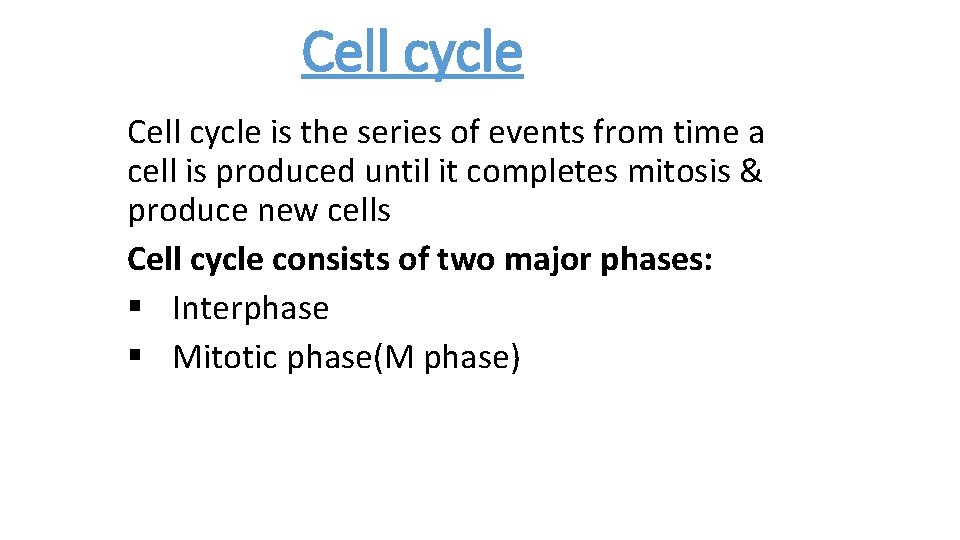 Cell cycle

Cell cycle is the series of events from time a cell is produced until it completes mitosis & produce new cells

Cell cycle consists of two major phases:
▪ Interphase
▪ Mitotic phase(M phase)